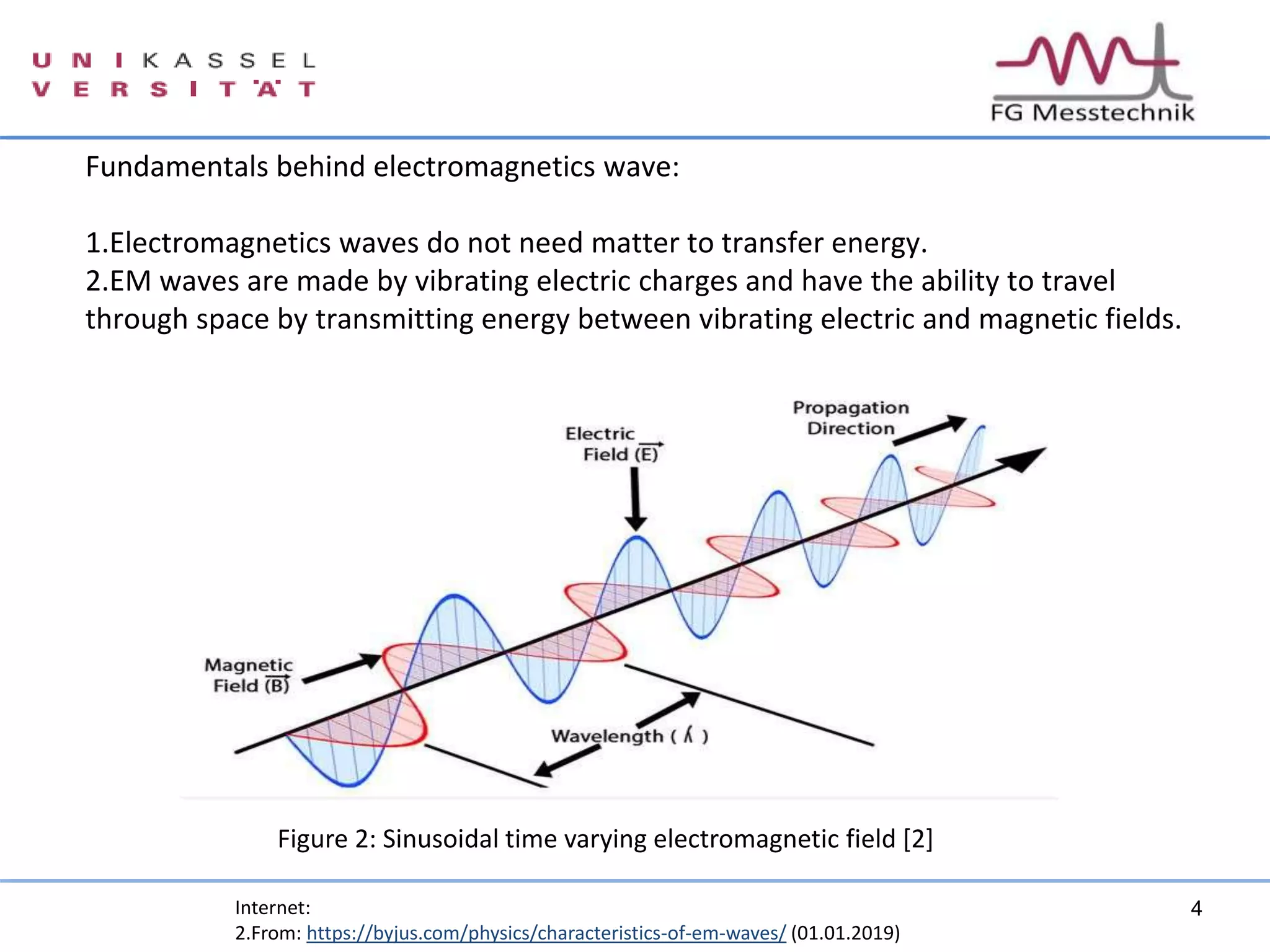 U N I K A S S E L
V E R S I T Ä T

FG Messtechnik

Fundamentals behind electromagnetics wave:

1.Electromagnetics waves do not need matter to transfer energy.
2.EM waves are made by vibrating electric charges and have the ability to travel through space by transmitting energy between vibrating electric and magnetic fields.

Propagation Direction

Electric Field $(\vec{E})$

Magnetic Field $(\vec{B})$

Wavelength ( $\lambda$ )

Figure 2: Sinusoidal time varying electromagnetic field [2]

Internet:
2.From: https://byjus.com/physics/characteristics-of-em-waves/ (01.01.2019)

4